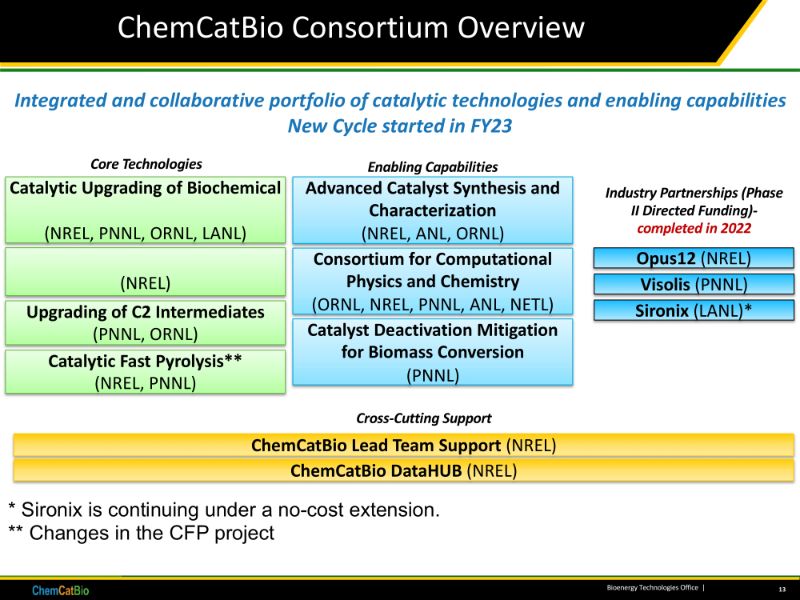 ChemCatBio Consortium Overview

Integrated and collaborative portfolio of catalytic technologies and enabling capabilities
New Cycle started in FY23

Core Technologies

Catalytic Upgrading of Biochemical
(NREL, PNNL, ORNL, LANL)

(NREL)

Upgrading of C2 Intermediates
(PNNL, ORNL)

Catalytic Fast Pyrolysis**
(NREL, PNNL)

Enabling Capabilities

Advanced Catalyst Synthesis and Characterization
(NREL, ANL, ORNL)

Consortium for Computational Physics and Chemistry
(ORNL, NREL, PNNL, ANL, NETL)

Catalyst Deactivation Mitigation for Biomass Conversion
(PNNL)

Industry Partnerships (Phase II Directed Funding)- completed in 2022

Opus12 (NREL)

Visolis (PNNL)

Sironix (LANL)*

Cross-Cutting Support

ChemCatBio Lead Team Support (NREL)

ChemCatBio DataHUB (NREL)

* Sironix is continuing under a no-cost extension.
** Changes in the CFP project

ChemCatBio

Bioenergy Technologies Office |

13